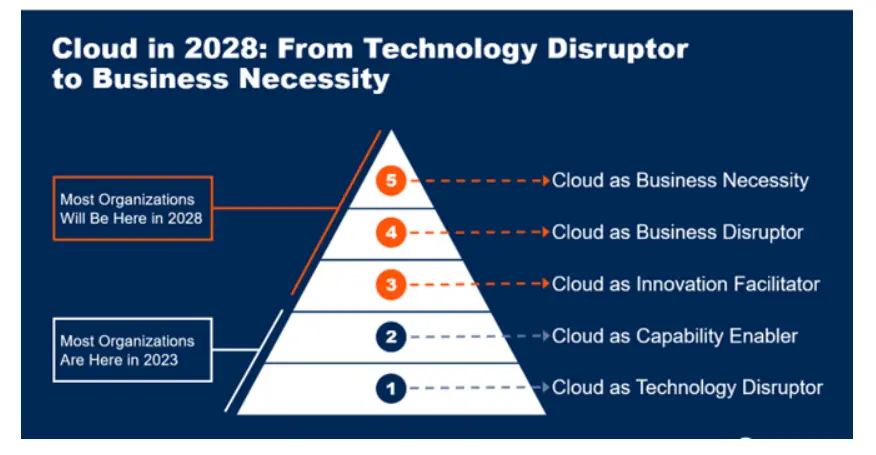 Cloud in 2028: From Technology Disruptor to Business Necessity

Most Organizations Will Be Here in 2028

Most Organizations Are Here in 2023

5 Cloud as Business Necessity

4 Cloud as Business Disruptor

3 Cloud as Innovation Facilitator

2 Cloud as Capability Enabler

1 Cloud as Technology Disruptor